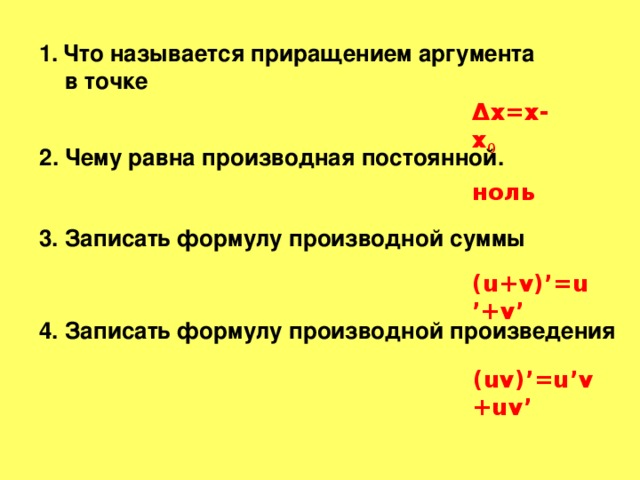 1. Что называется приращением аргумента в точке

$\Delta x=x-x_0$

2. Чему равна производная постоянной.

ноль

3. Записать формулу производной суммы

$(u+v)'=u'+v'$

4. Записать формулу производной произведения

$(uv)'=u'v+uv'$